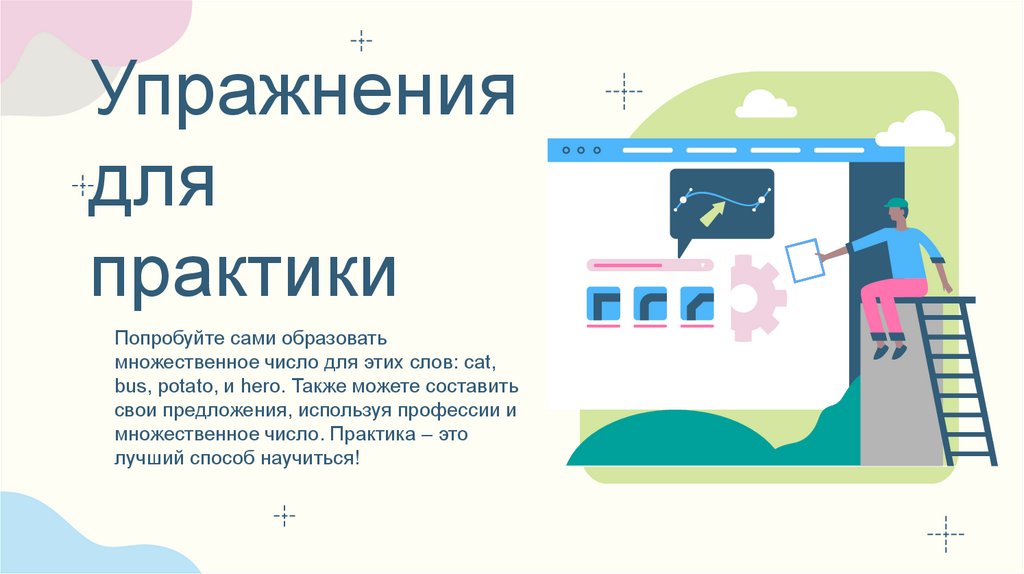 Упражнения для практики

Попробуйте сами образовать множественное число для этих слов: cat, bus, potato, и hero. Также можете составить свои предложения, используя профессии и множественное число. Практика – это лучший способ научиться!